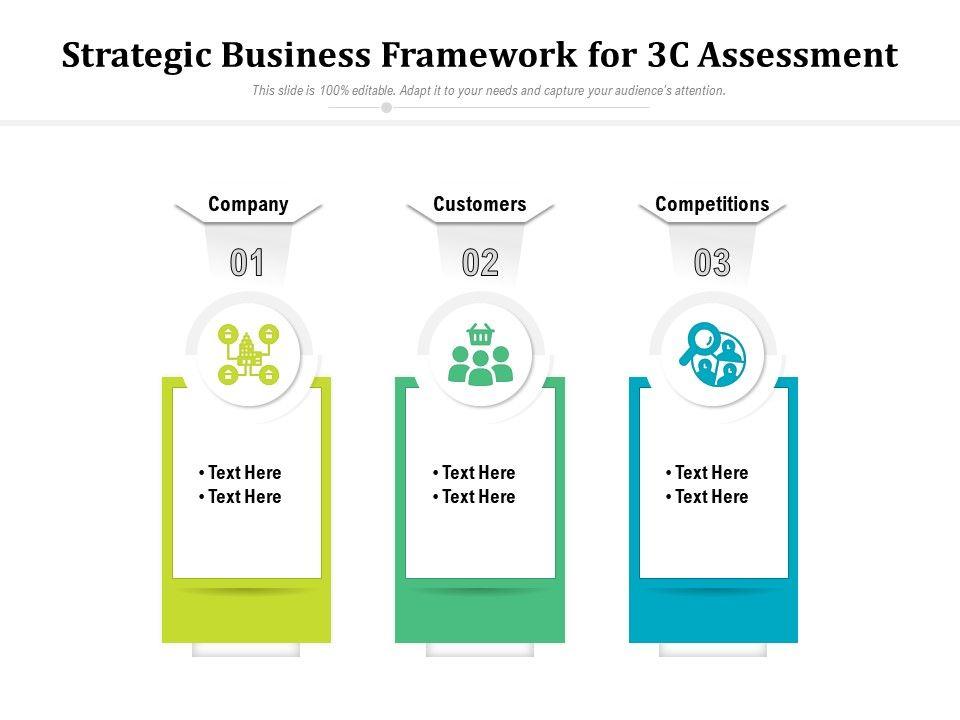 Strategic Business Framework for 3C Assessment

This slide is 100% editable. Adapt it to your needs and capture your audience's attention.

Company

01

• Text Here
• Text Here

Customers

02

• Text Here
• Text Here

Competitions

03

• Text Here
• Text Here